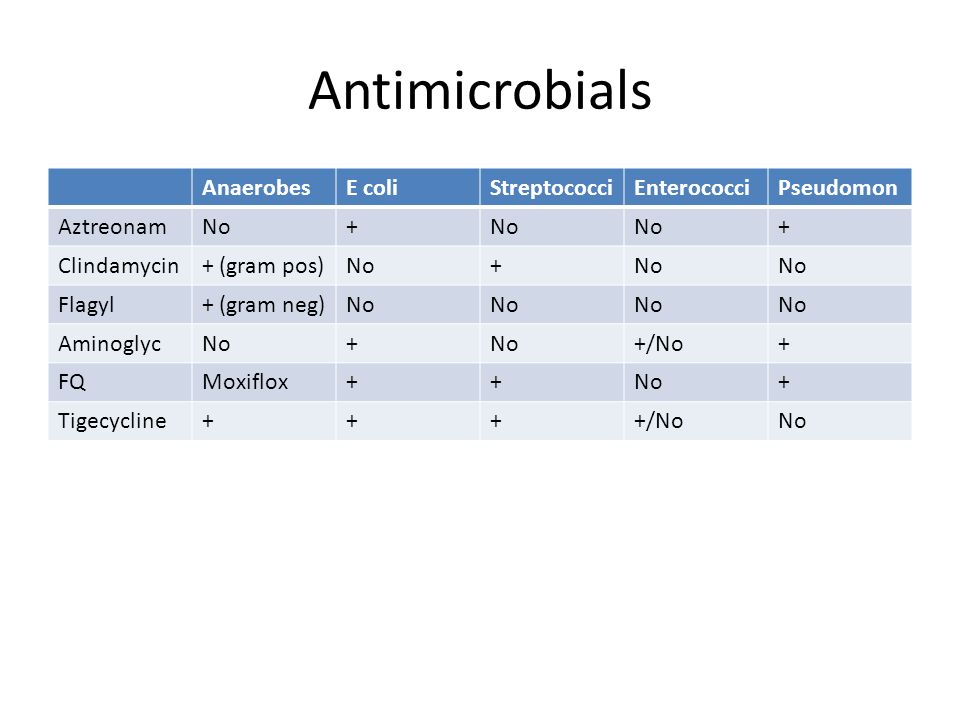 Antimicrobials

| | Anaerobes | E coli | Streptococci | Enterococci | Pseudomon |
|---|---|---|---|---|---|
| Aztreonam | No | + | No | No | + |
| Clindamycin | + (gram pos) | No | + | No | No |
| Flagyl | + (gram neg) | No | No | No | No |
| Aminoglyc | No | + | No | +/No | + |
| FQ | Moxiflox | + | + | No | + |
| Tigecycline | + | + | + | +/No | No |